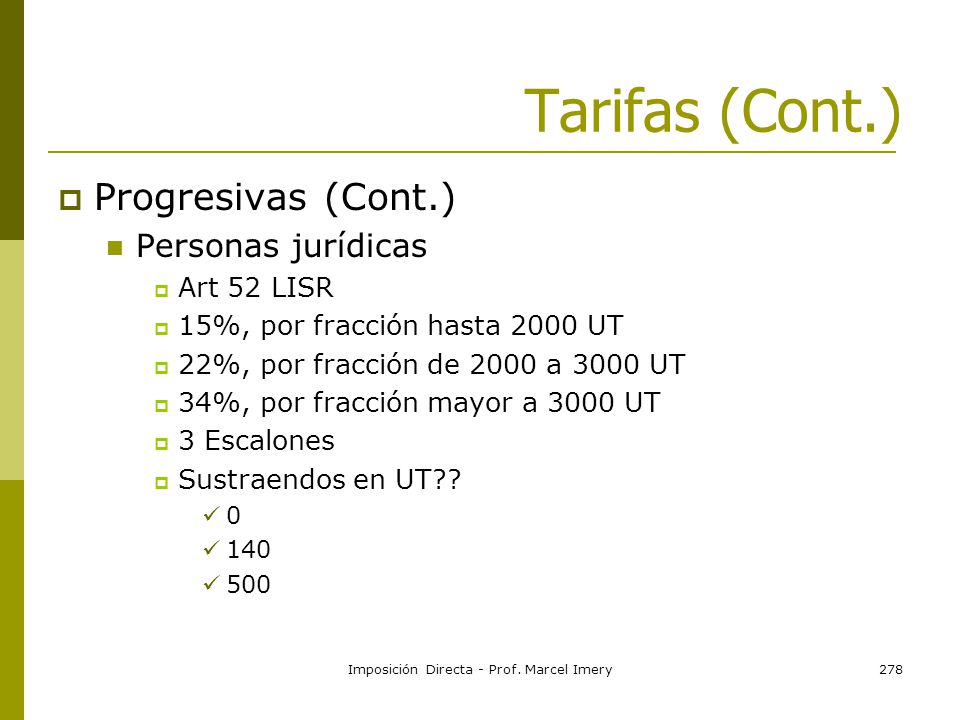 Tarifas (Cont.)

Progresivas (Cont.)

Personas jurídicas

Art 52 LISR

15%, por fracción hasta 2000 UT

22%, por fracción de 2000 a 3000 UT

34%, por fracción mayor a 3000 UT

3 Escalones

Sustraendos en UT??

0

140

500

Imposición Directa - Prof. Marcel Imery

278